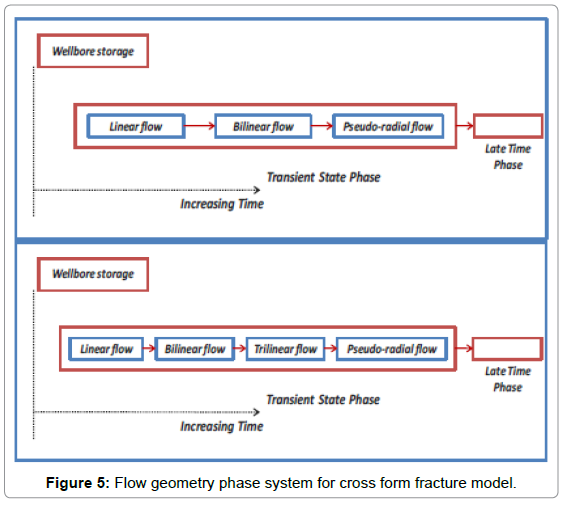 Wellbore storage

Linear flow

Bilinear flow

Pseudo-radial flow

Late Time Phase

Transient State Phase

Increasing Time

Wellbore storage

Linear flow

Bilinear flow

Trilinear flow

Pseudo-radial flow

Late Time Phase

Transient State Phase

Increasing Time

**Figure 5:** Flow geometry phase system for cross form fracture model.